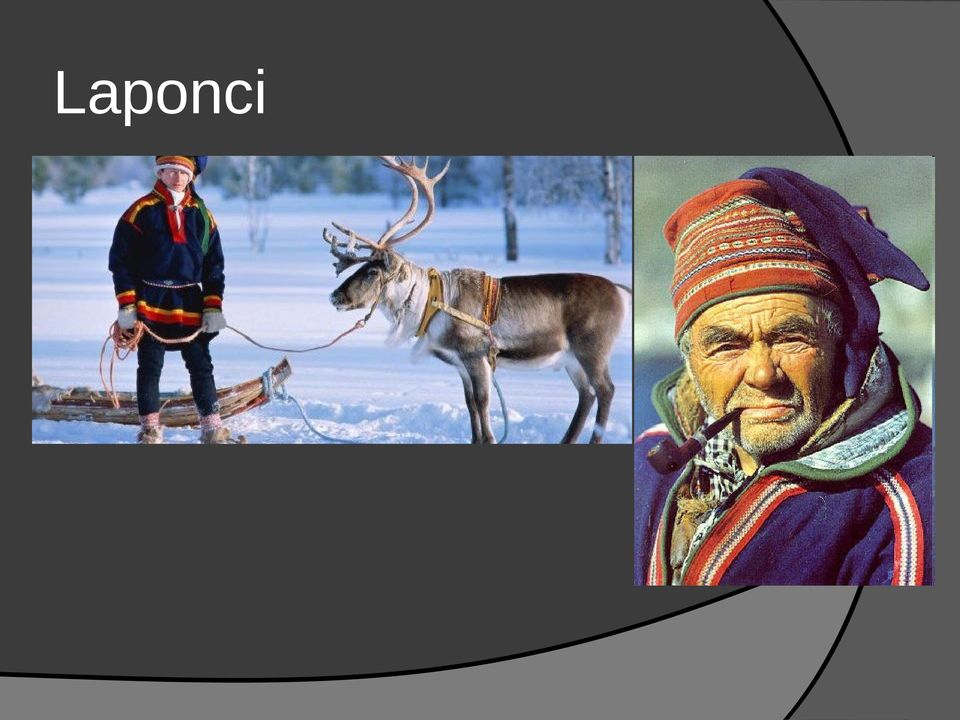 Laponci